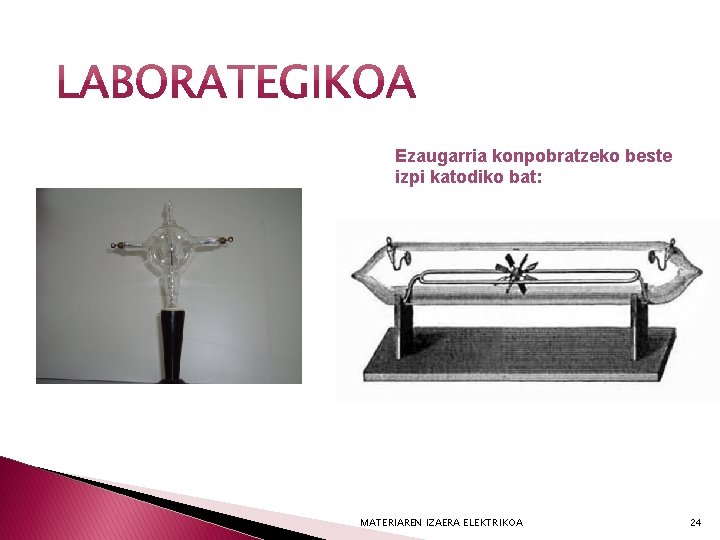 LABORATEGIKOA

Ezaugarria konpobratzeko beste izpi katodiko bat:

MATERIAREN IZAERA ELEKTRIKOA

24